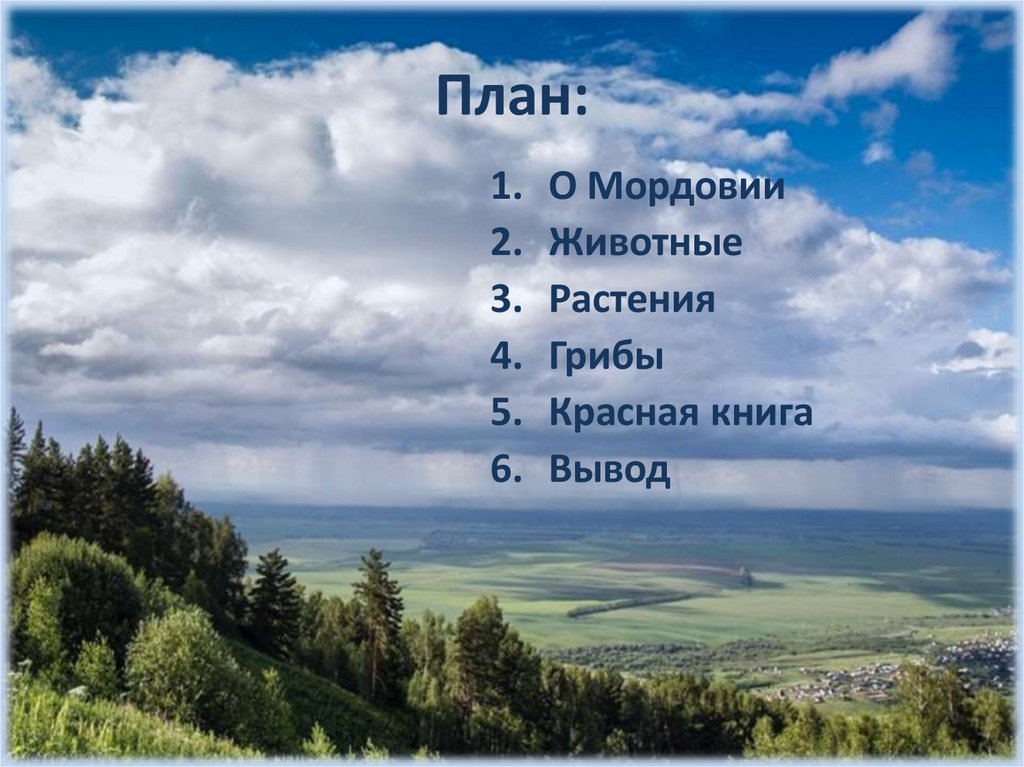 План:

1. О Мордовии
2. Животные
3. Растения
4. Грибы
5. Красная книга
6. Вывод